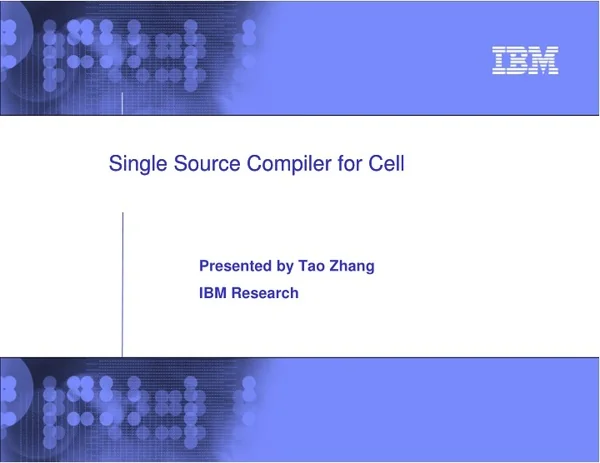 IBM

Single Source Compiler for Cell

Presented by Tao Zhang

IBM Research